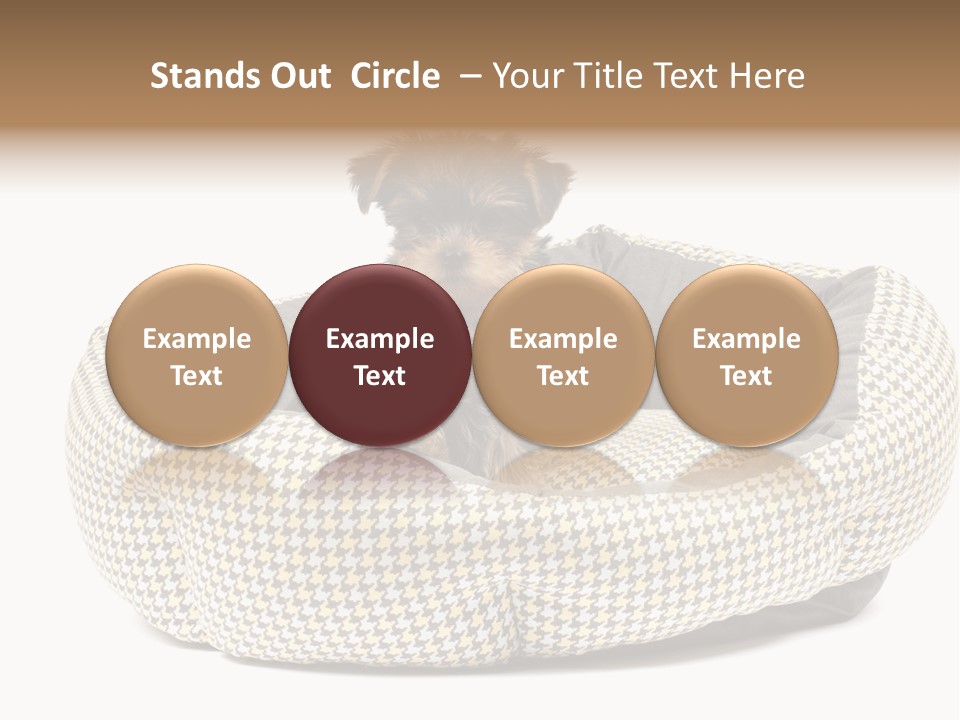 Stands Out Circle – Your Title Text Here

Example Text

Example Text

Example Text

Example Text